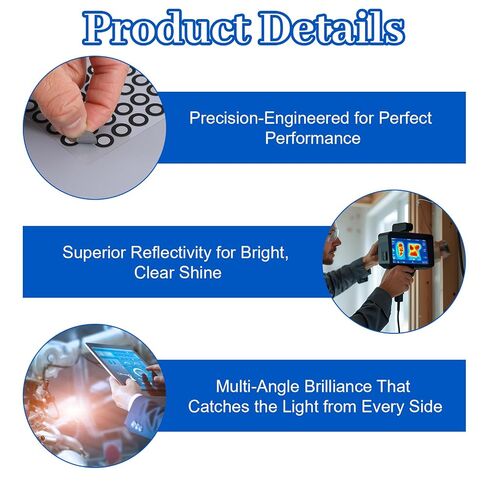 Product Details

Precision-Engineered for Perfect Performance

Superior Reflectivity for Bright, Clear Shine

Multi-Angle Brilliance That Catches the Light from Every Side